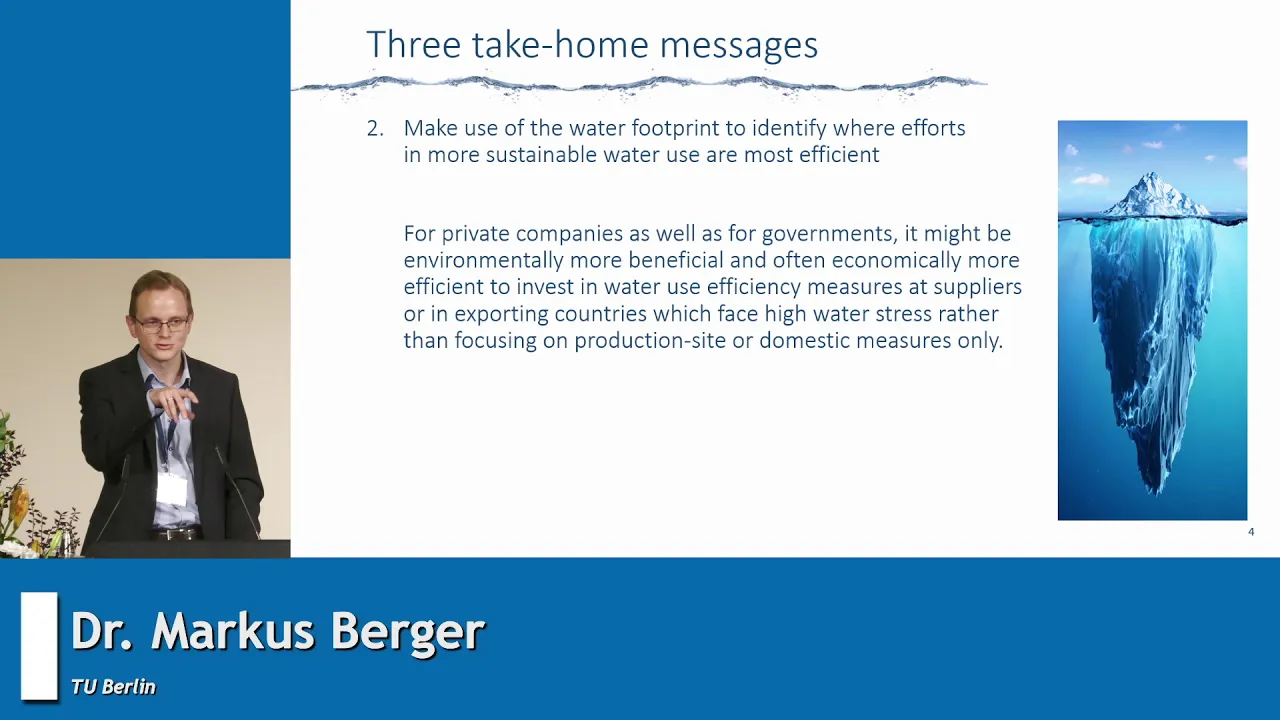 Three take-home messages

2. Make use of the water footprint to identify where efforts in more sustainable water use are most efficient

For private companies as well as for governments, it might be environmentally more beneficial and often economically more efficient to invest in water use efficiency measures at suppliers or in exporting countries which face high water stress rather than focusing on production-site or domestic measures only.

4

Dr. Markus Berger

TU Berlin